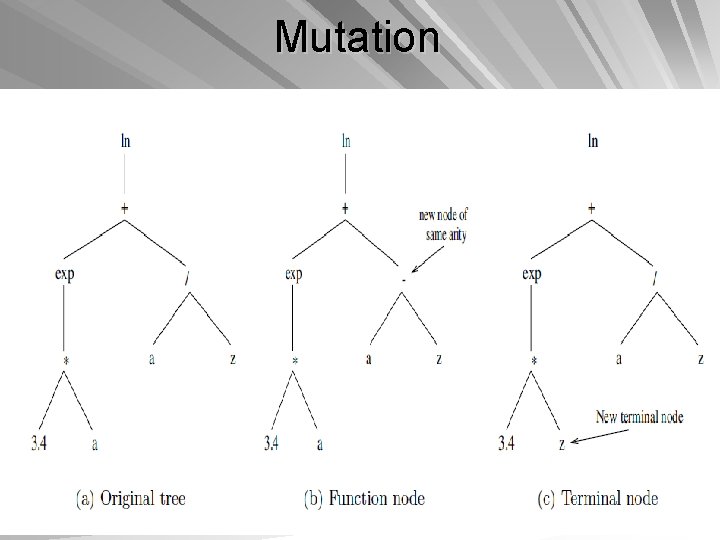 Mutation

ln
+
exp
/
*
a
z
3.4
a

(a) Original tree

ln
+
new node of same arity
exp
-
*
a
z
3.4
a

(b) Function node

ln
+
exp
/
*
a
z
New terminal node
3.4
z

(c) Terminal node